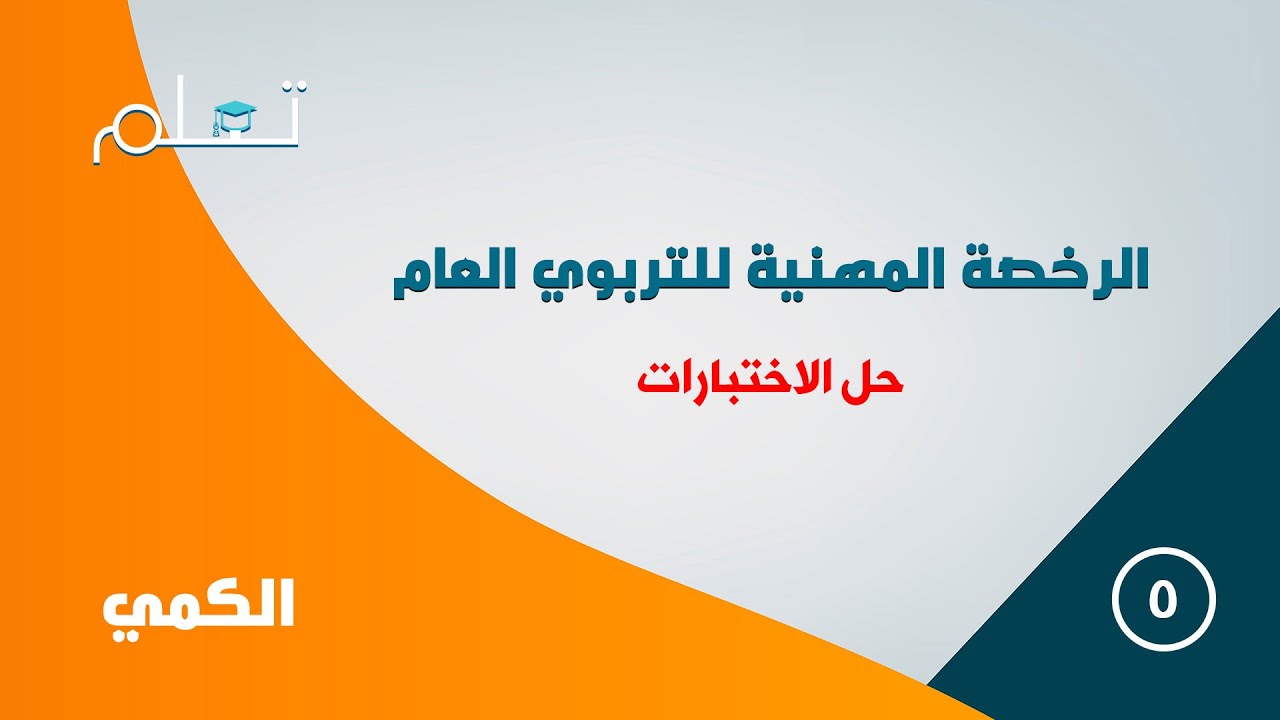 تعلم

الرخصة المهنية للتربوي العام

حل الاختبارات

الكمي

0